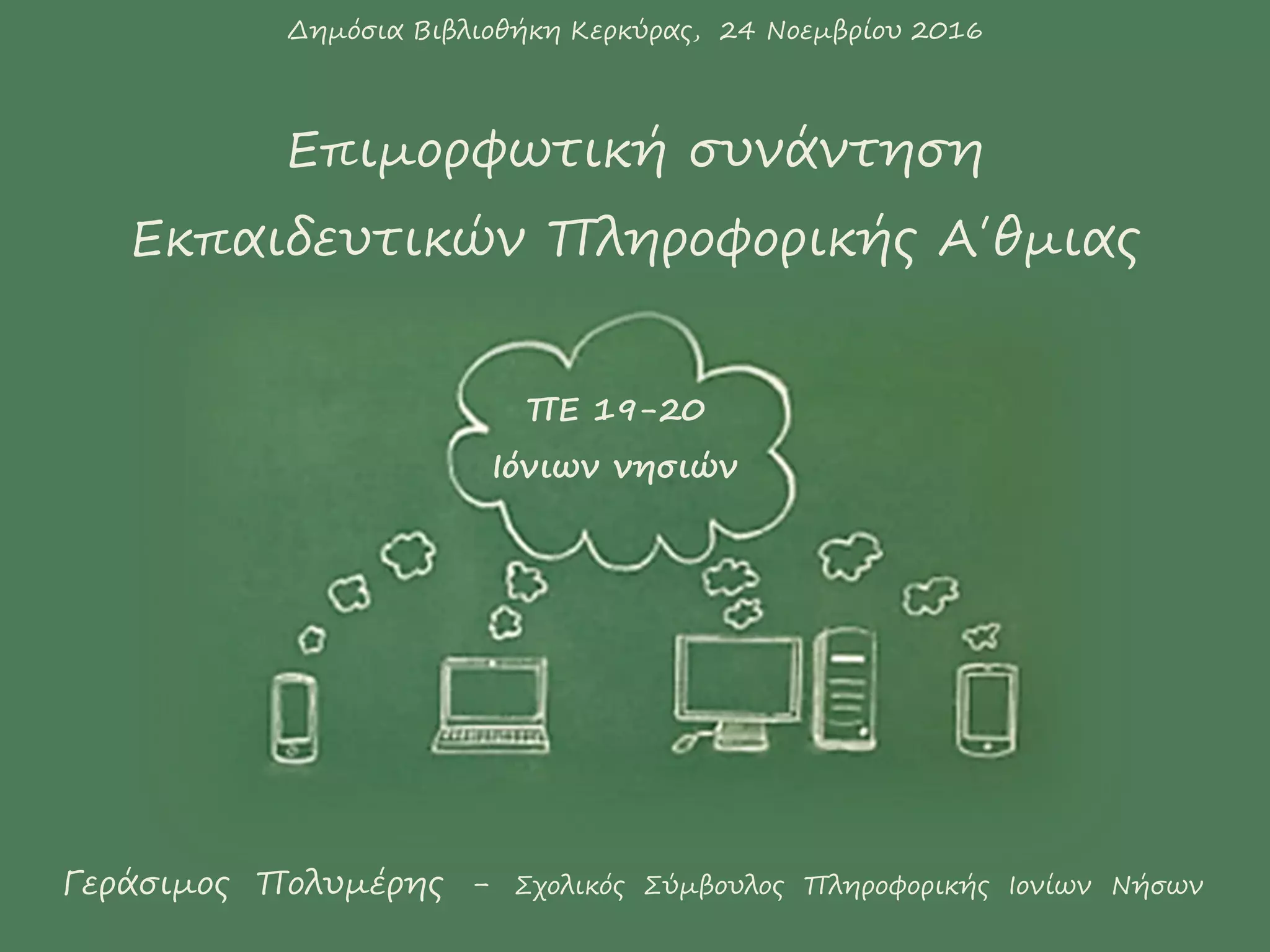 Δημόσια Βιβλιοθήκη Κερκύρας, 24 Νοεμβρίου 2016

Επιμορφωτική συνάντηση
Εκπαιδευτικών Πληροφορικής Α΄θμιας

ΠΕ 19-20
Ιόνιων νησιών

Γεράσιμος Πολυμέρης - Σχολικός Σύμβουλος Πληροφορικής Ιονίων Νήσων